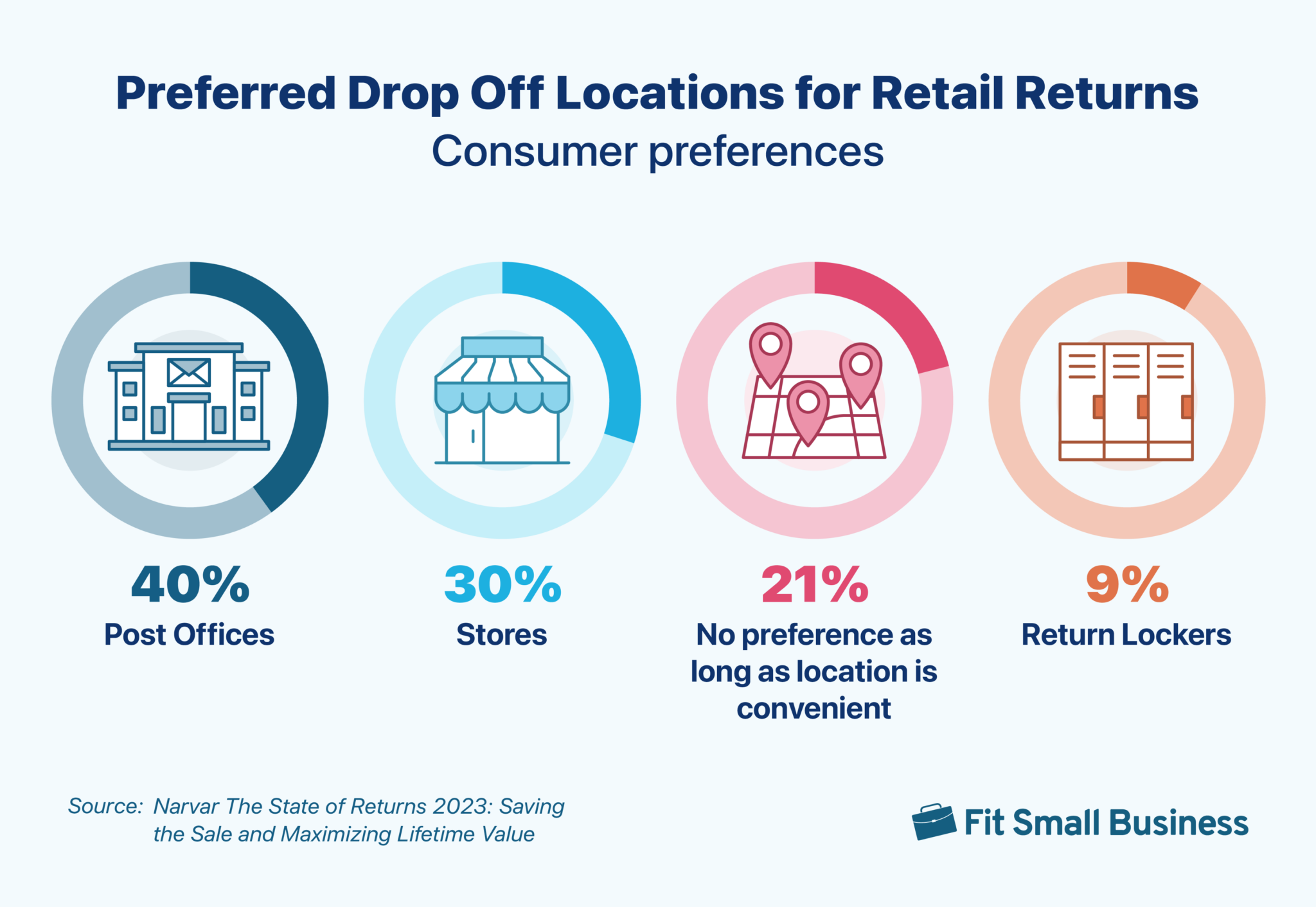 Preferred Drop Off Locations for Retail Returns
Consumer preferences

40%
Post Offices

30%
Stores

21%
No preference as long as location is convenient

9%
Return Lockers

Source: Narvar The State of Returns 2023: Saving the Sale and Maximizing Lifetime Value

Fit Small Business